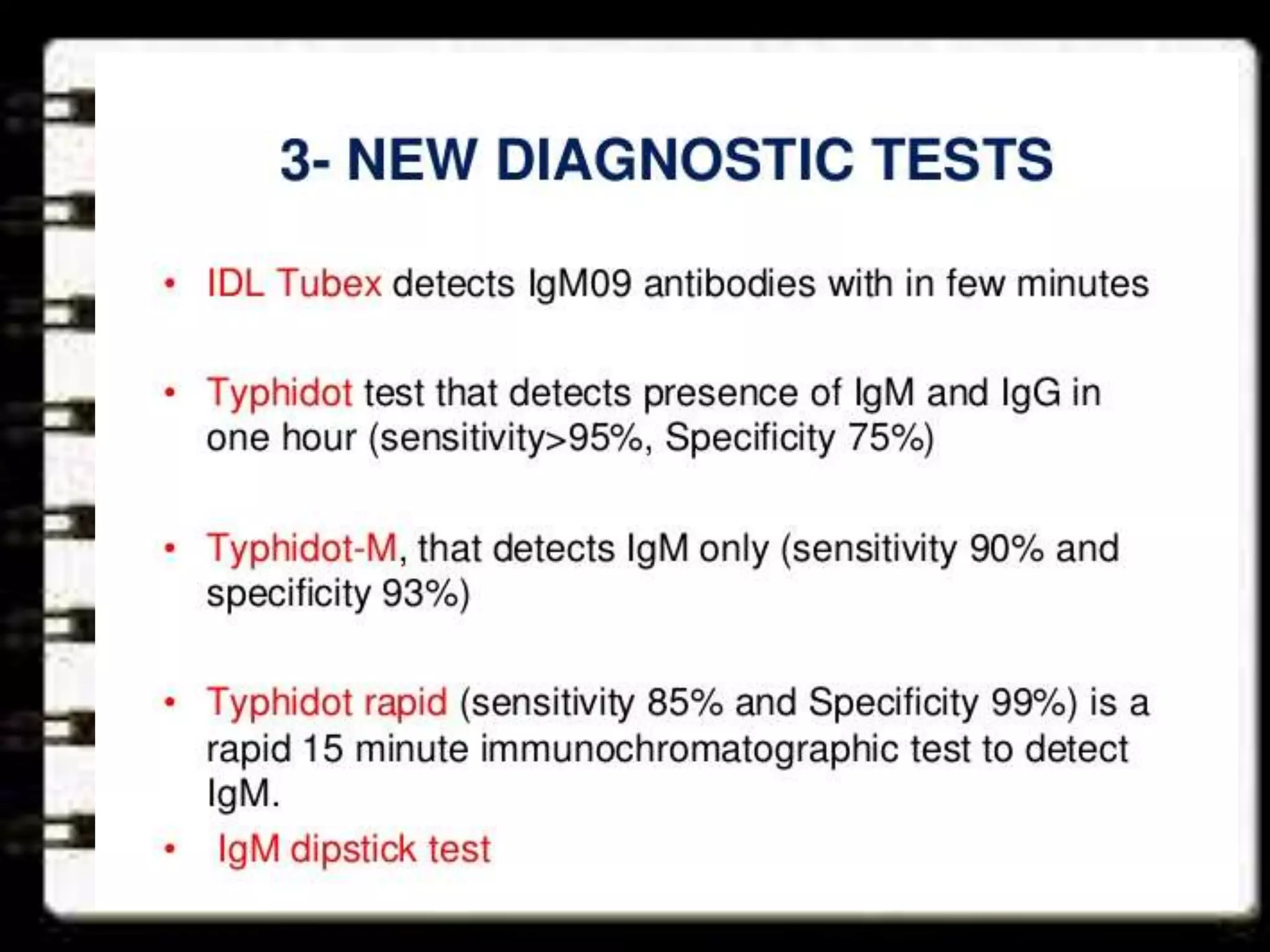 3- NEW DIAGNOSTIC TESTS

• IDL Tubex detects IgM09 antibodies with in few minutes

• Typhidot test that detects presence of IgM and IgG in one hour (sensitivity>95%, Specificity 75%)

• Typhidot-M, that detects IgM only (sensitivity 90% and specificity 93%)

• Typhidot rapid (sensitivity 85% and Specificity 99%) is a rapid 15 minute immunochromatographic test to detect IgM.

• IgM dipstick test